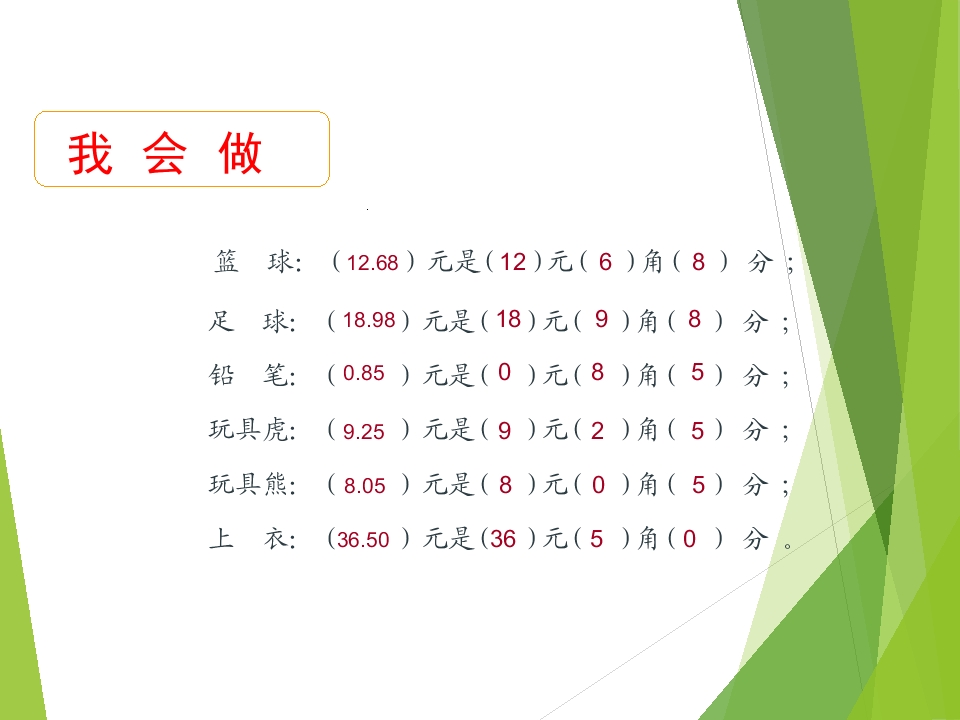 我 会 做

篮 球：（12.68）元是（12）元（6）角（8）分；

足 球：（18.98）元是（18）元（9）角（8）分；

铅 笔：（0.85）元是（0）元（8）角（5）分；

玩具虎：（9.25）元是（9）元（2）角（5）分；

玩具熊：（8.05）元是（8）元（0）角（5）分；

上 衣：（36.50）元是（36）元（5）角（0）分。